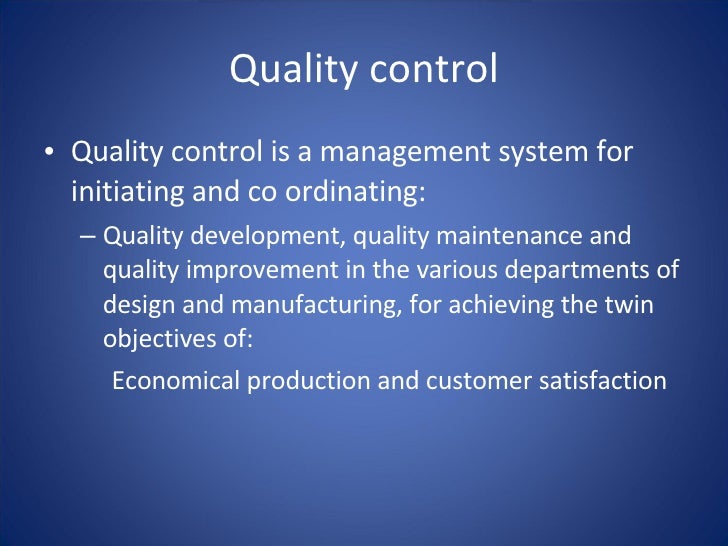 Quality control

• Quality control is a management system for initiating and co ordinating:

– Quality development, quality maintenance and quality improvement in the various departments of design and manufacturing, for achieving the twin objectives of:

Economical production and customer satisfaction